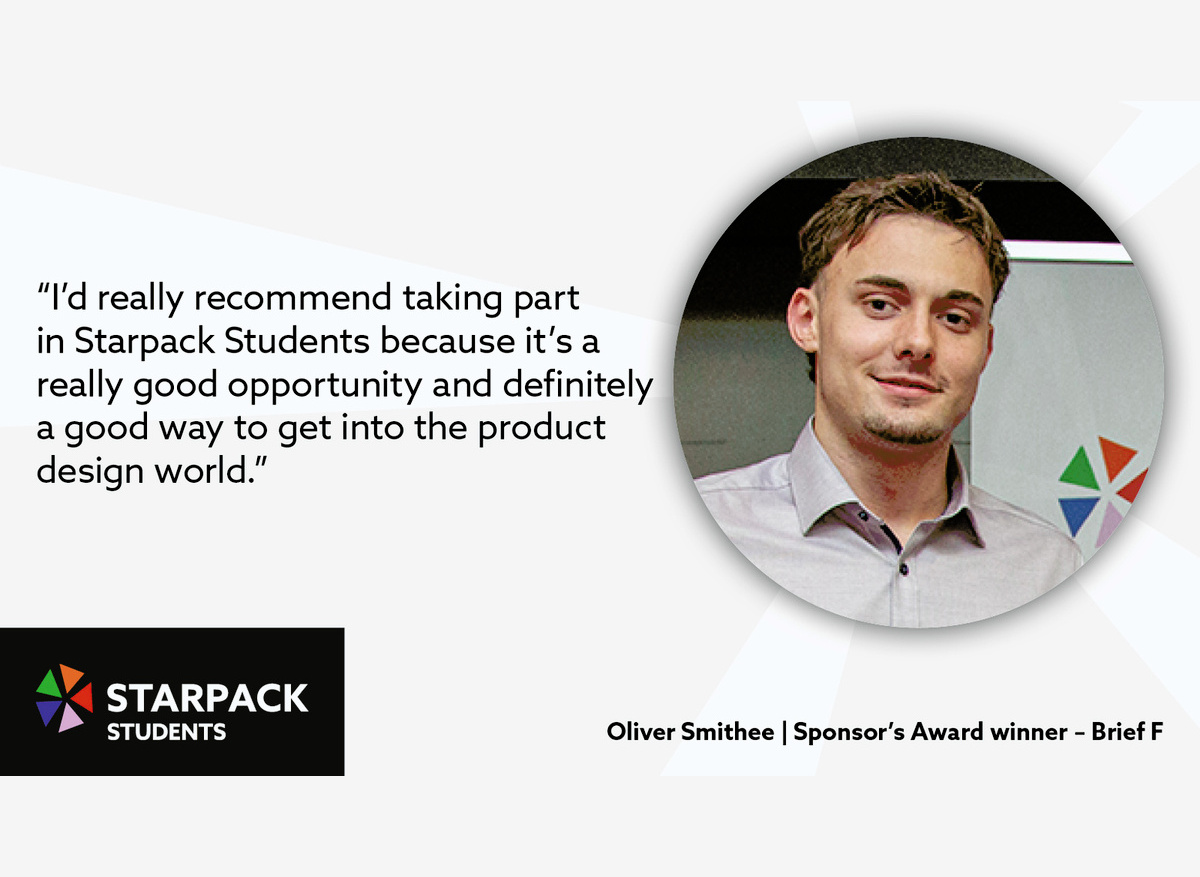 “I’d really recommend taking part in Starpack Students because it’s a really good opportunity and definitely a good way to get into the product design world.”

STARPACK
STUDENTS

Oliver Smithee | Sponsor’s Award winner – Brief F